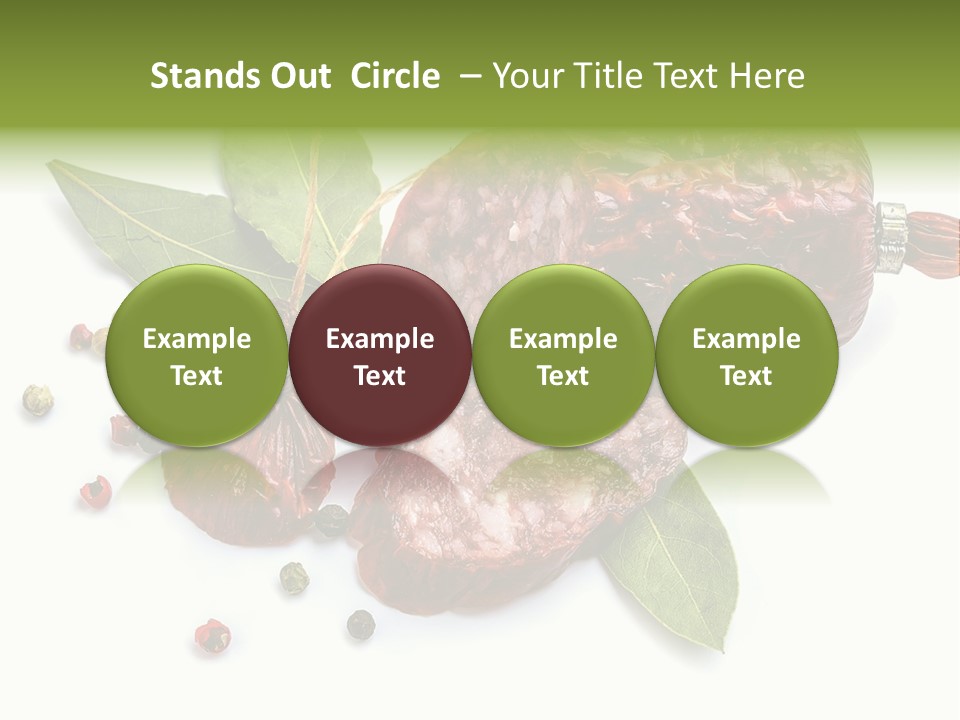 Stands Out Circle – Your Title Text Here

Example Text

Example Text

Example Text

Example Text